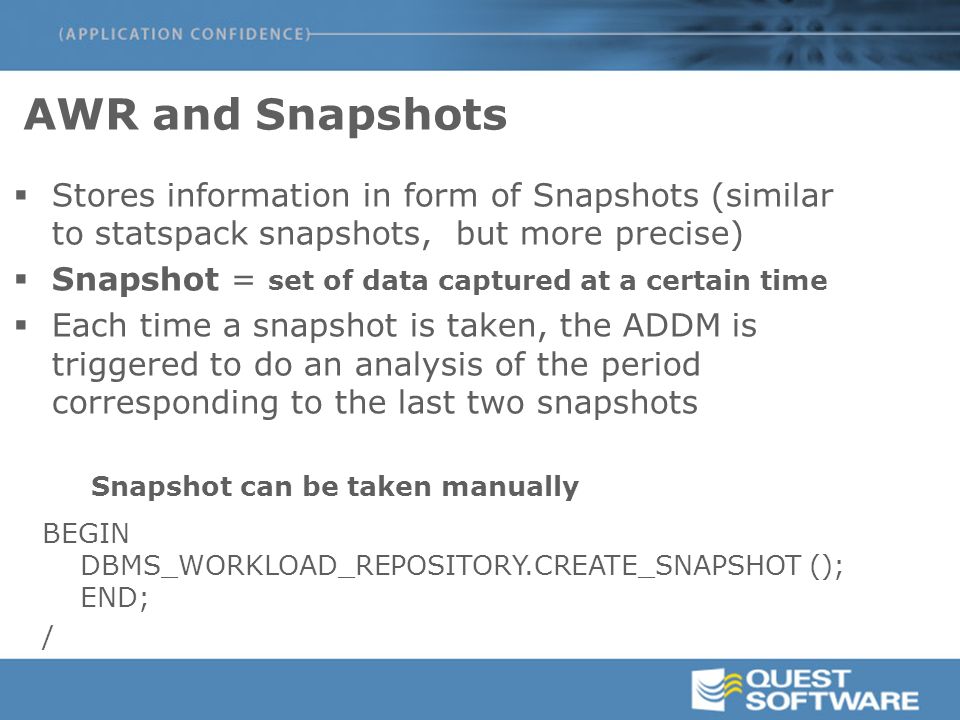 (APPLICATION CONFIDENCE)

AWR and Snapshots

▪ Stores information in form of Snapshots (similar to statspack snapshots, but more precise)
▪ Snapshot = set of data captured at a certain time
▪ Each time a snapshot is taken, the ADDM is triggered to do an analysis of the period corresponding to the last two snapshots

Snapshot can be taken manually

BEGIN
DBMS_WORKLOAD_REPOSITORY.CREATE_SNAPSHOT ();
END;
/

QUEST SOFTWARE